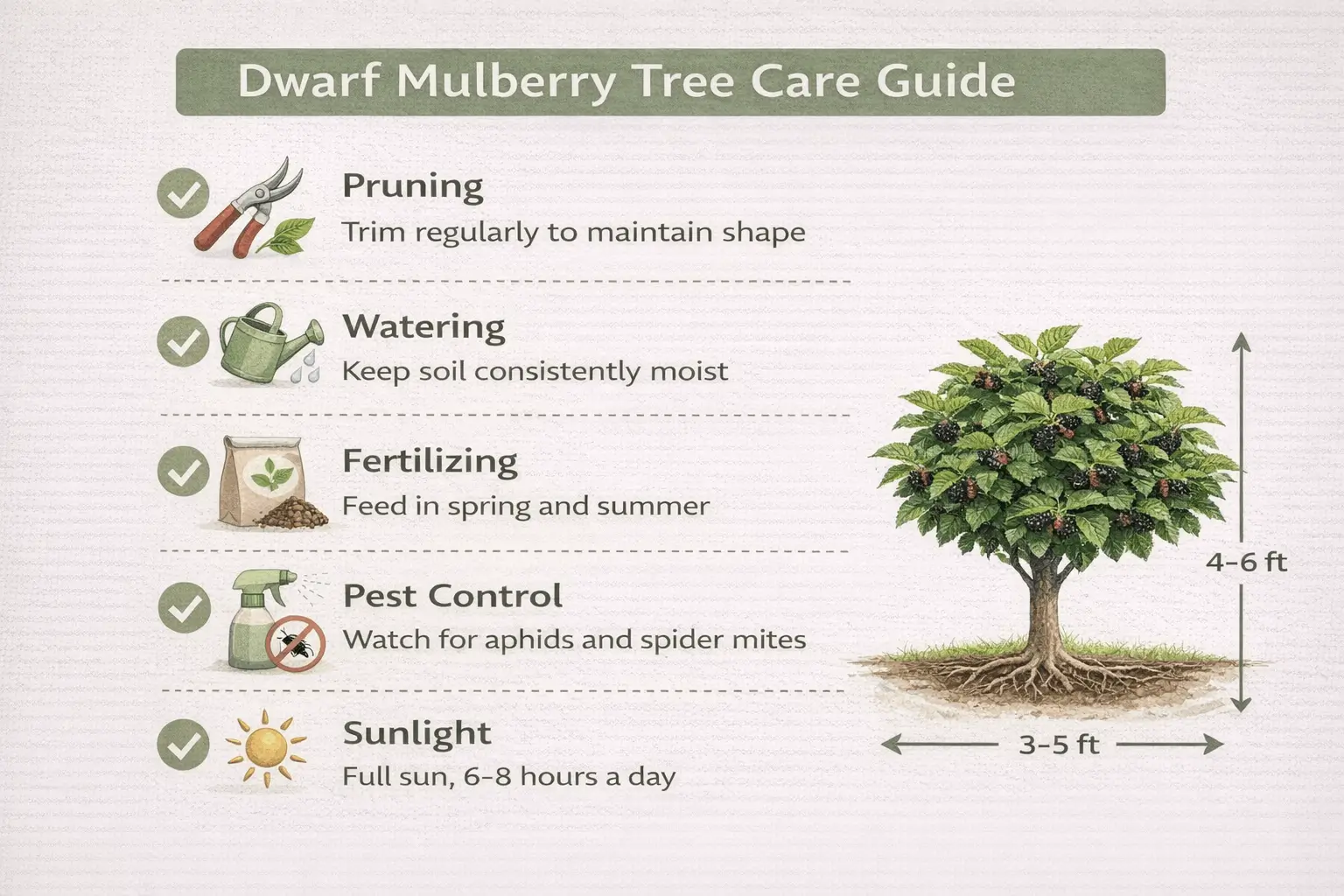 Dwarf Mulberry Tree Care Guide

Pruning
Trim regularly to maintain shape

Watering
Keep soil consistently moist

Fertilizing
Feed in spring and summer

Pest Control
Watch for aphids and spider mites

Sunlight
Full sun, 6–8 hours a day

4–6 ft

3–5 ft